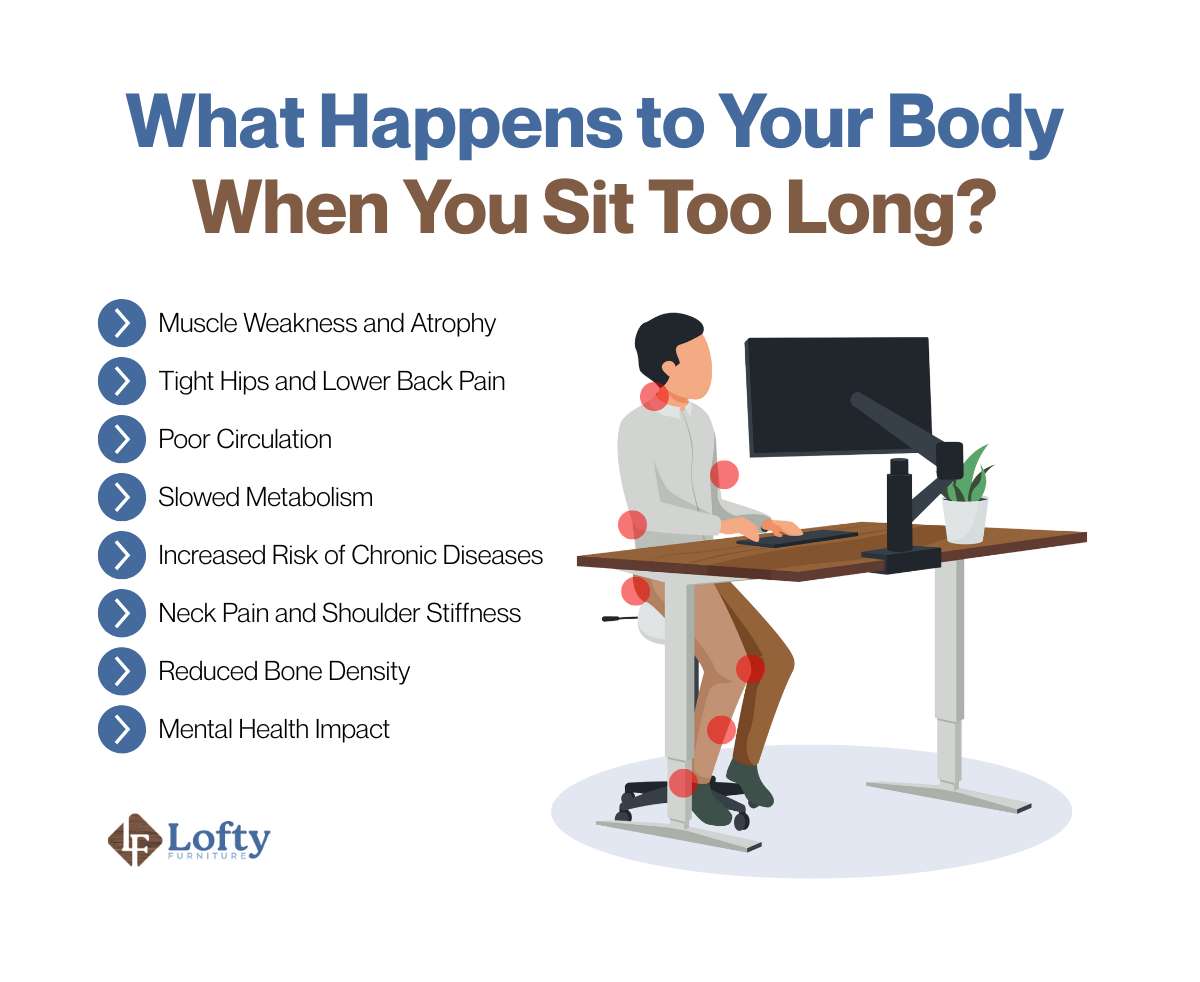 What Happens to Your Body When You Sit Too Long?

Muscle Weakness and Atrophy

Tight Hips and Lower Back Pain

Poor Circulation

Slowed Metabolism

Increased Risk of Chronic Diseases

Neck Pain and Shoulder Stiffness

Reduced Bone Density

Mental Health Impact

LF Lofty FURNITURE